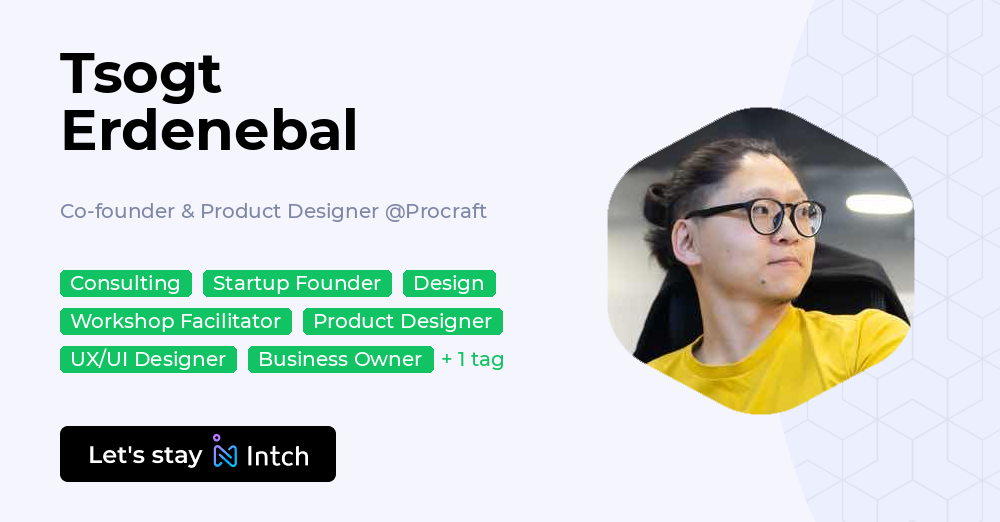 Tsogt Erdenebal

Co-founder & Product Designer @Procraft

Consulting Startup Founder Design Workshop Facilitator Product Designer UX/UI Designer Business Owner + 1 tag

Let's stay Intch